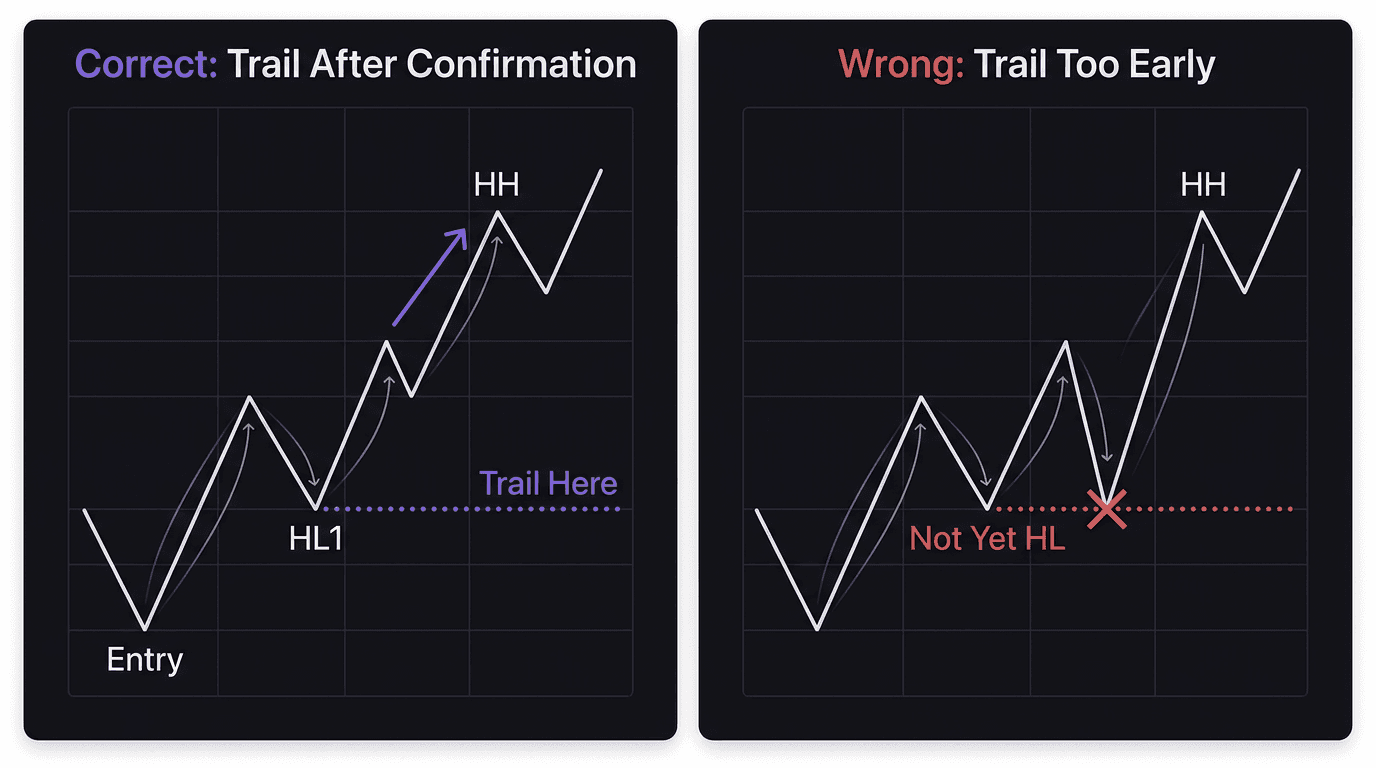 Correct: Trail After Confirmation

HH

Trail Here

HL1

Entry

Wrong: Trail Too Early

HH

Not Yet HL